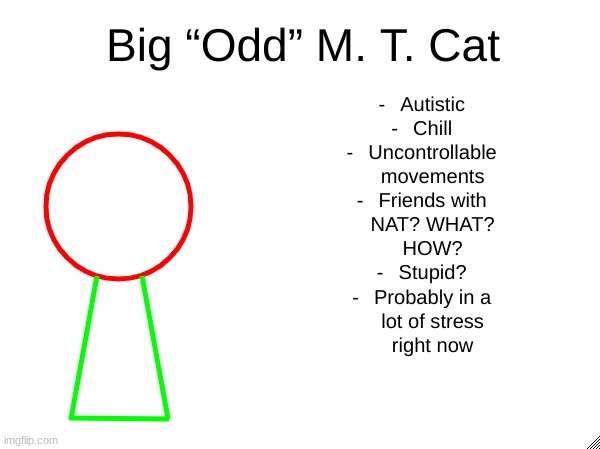 Big “Odd” M. T. Cat

- Autistic
- Chill
- Uncontrollable movements
- Friends with NAT? WHAT? HOW?
- Stupid?
- Probably in a lot of stress right now

imgflip.com